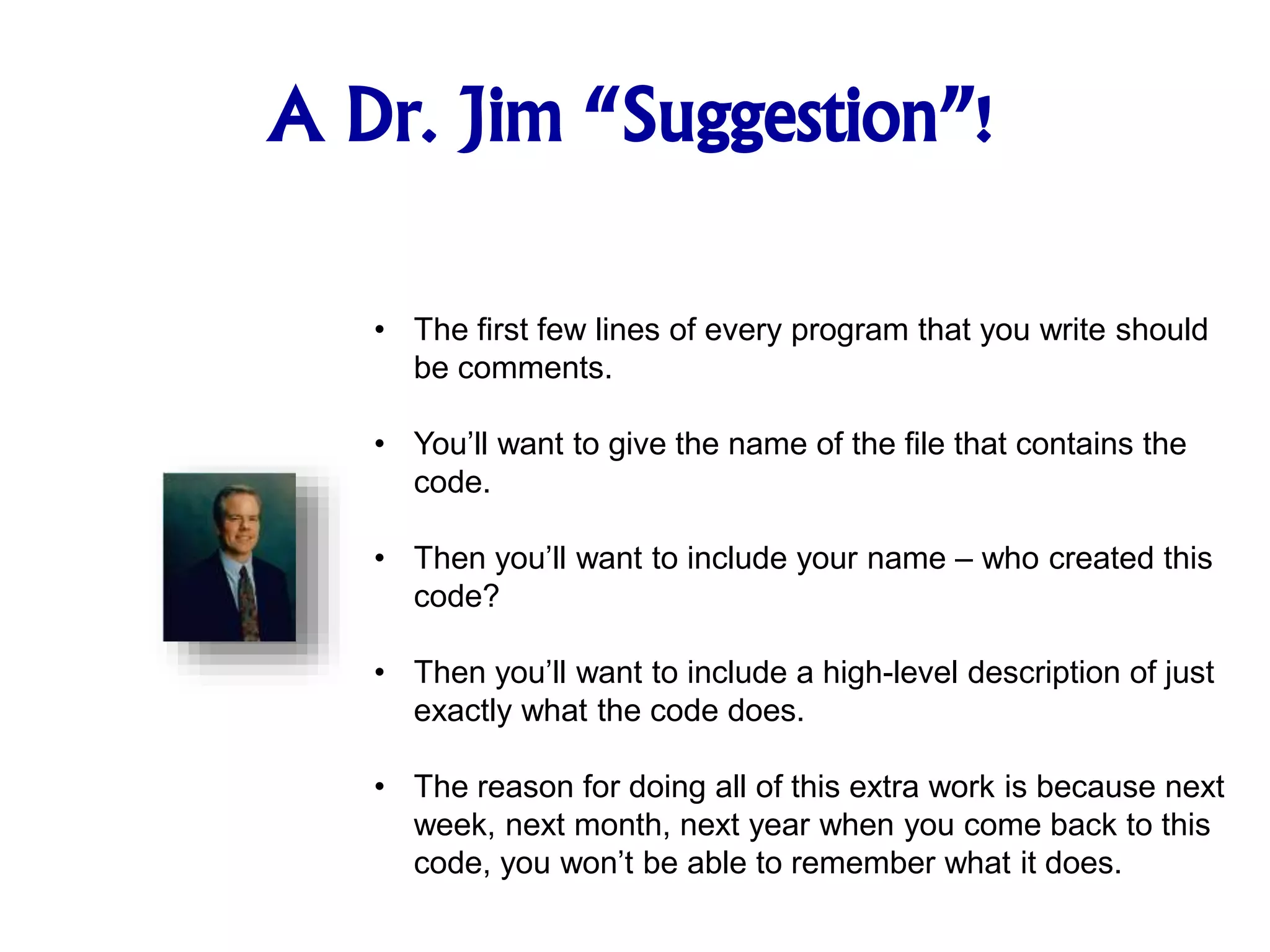 A Dr. Jim “Suggestion”!

• The first few lines of every program that you write should be comments.

• You’ll want to give the name of the file that contains the code.

• Then you’ll want to include your name – who created this code?

• Then you’ll want to include a high-level description of just exactly what the code does.

• The reason for doing all of this extra work is because next week, next month, next year when you come back to this code, you won’t be able to remember what it does.